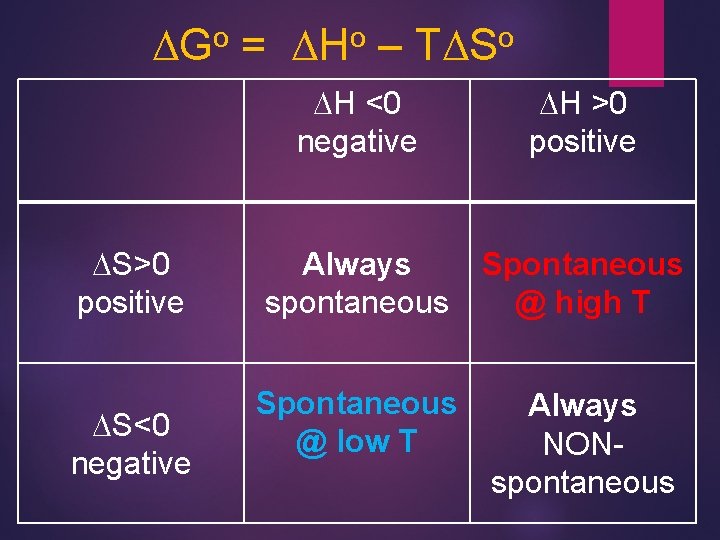 $\Delta G^o = \Delta H^o - T\Delta S^o$

| | $\Delta H < 0$ negative | $\Delta H > 0$ positive |
|---|---|---|
| $\Delta S > 0$ positive | Always spontaneous | Spontaneous @ high T |
| $\Delta S < 0$ negative | Spontaneous @ low T | Always NON-spontaneous |